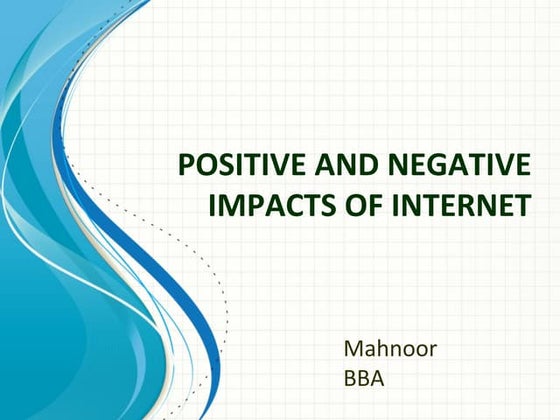 POSITIVE AND NEGATIVE IMPACTS OF INTERNET

Mahnoor
BBA